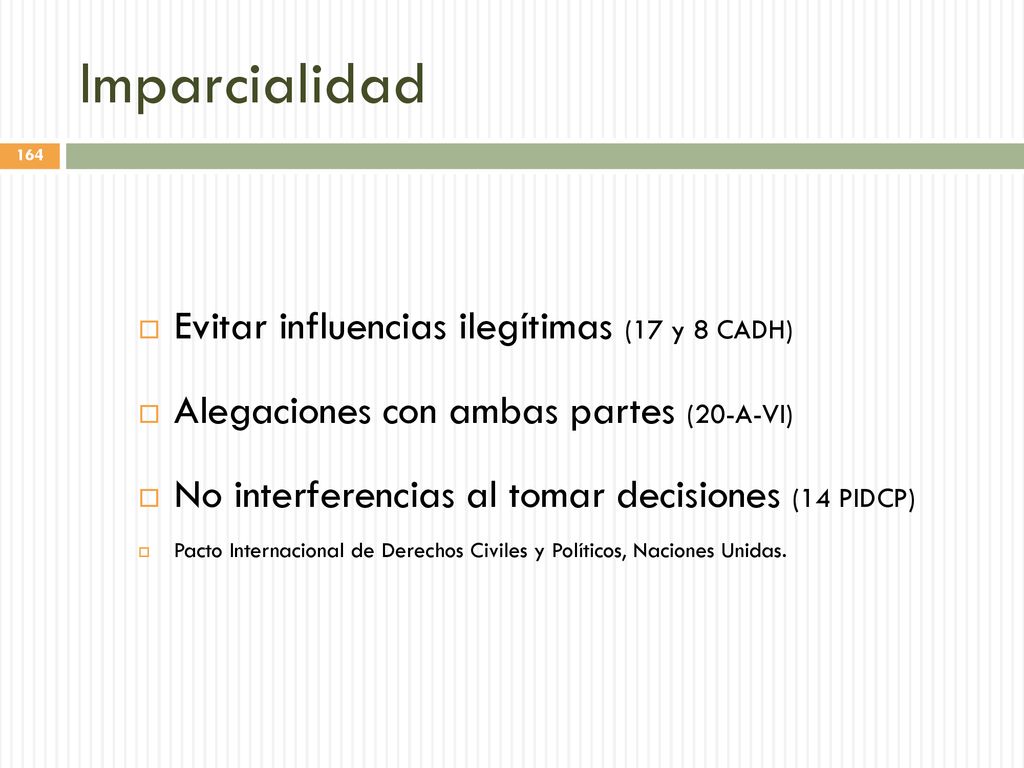 Imparcialidad

164

Evitar influencias ilegítimas (17 y 8 CADH)

Alegaciones con ambas partes (20-A-VI)

No interferencias al tomar decisiones (14 PIDCP)

Pacto Internacional de Derechos Civiles y Políticos, Naciones Unidas.